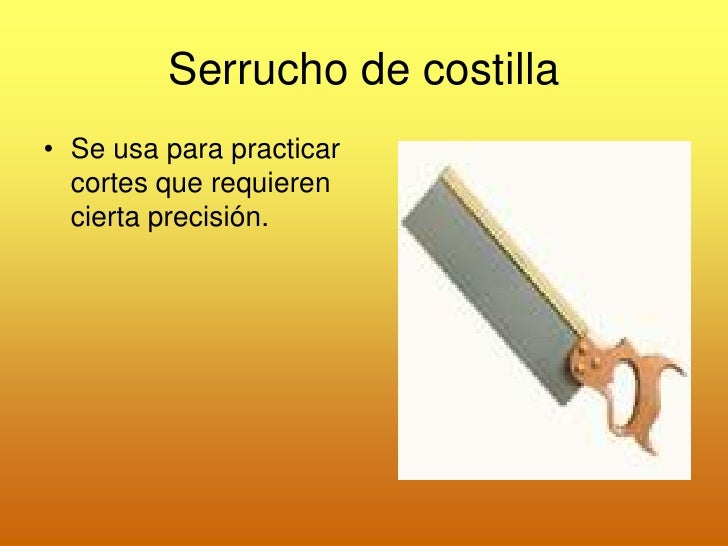 Serrucho de costilla

• Se usa para practicar cortes que requieren cierta precisión.